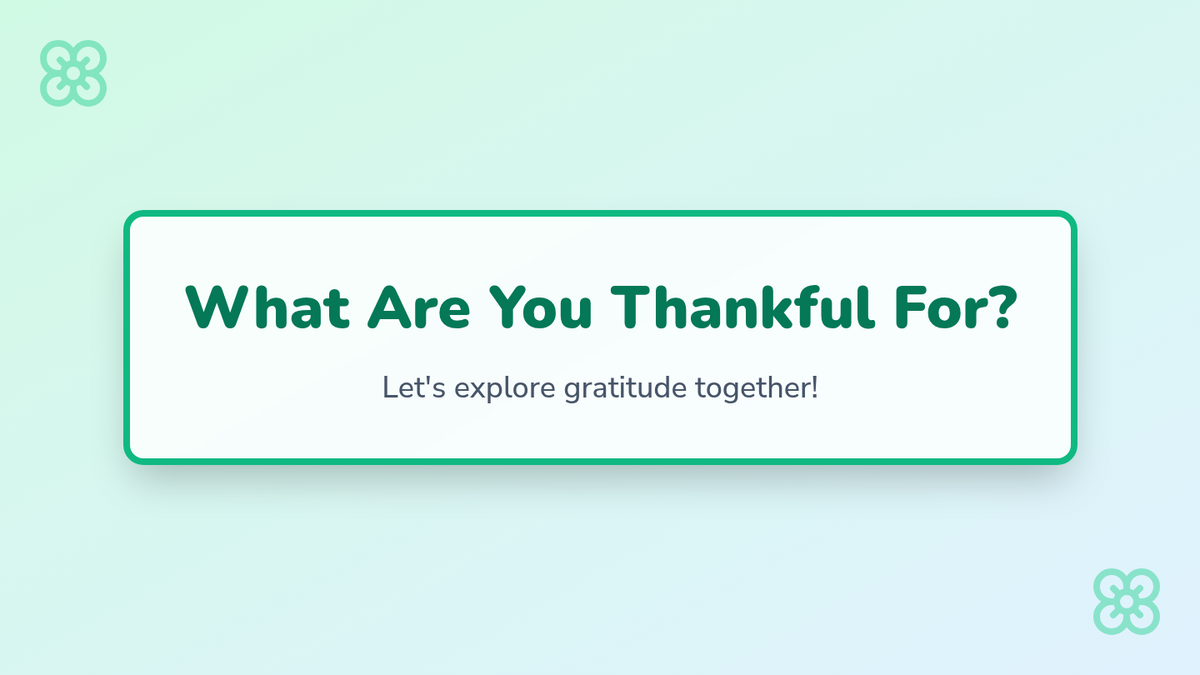 What Are You Thankful For?

Let's explore gratitude together!